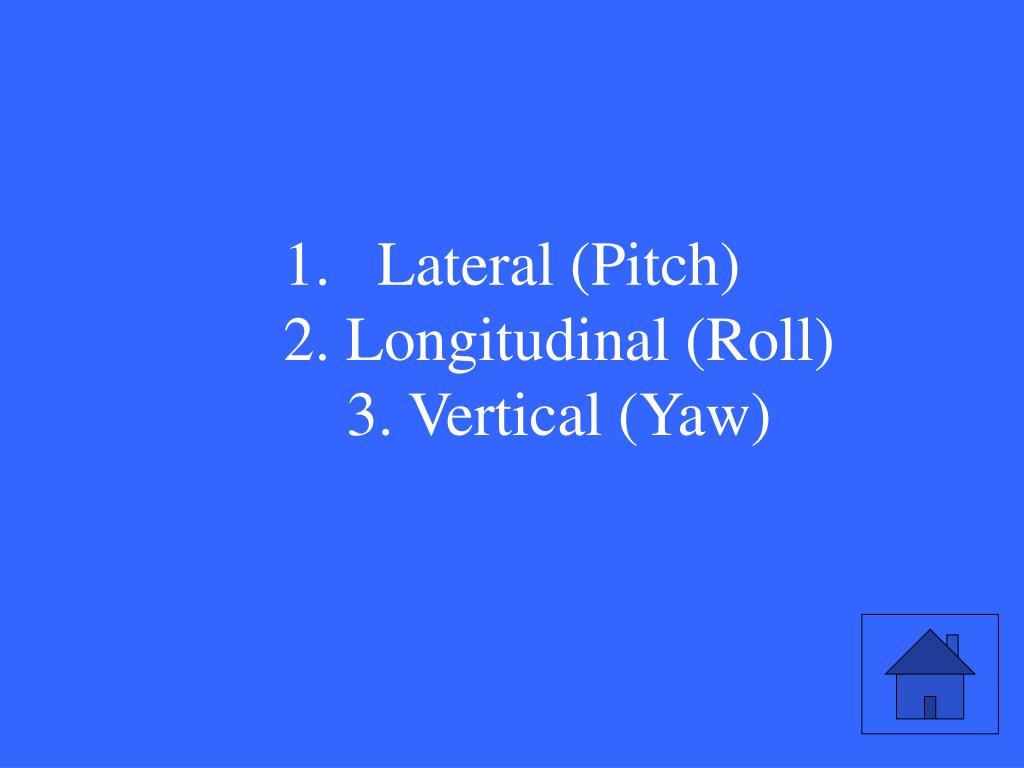 1. Lateral (Pitch)
2. Longitudinal (Roll)
3. Vertical (Yaw)